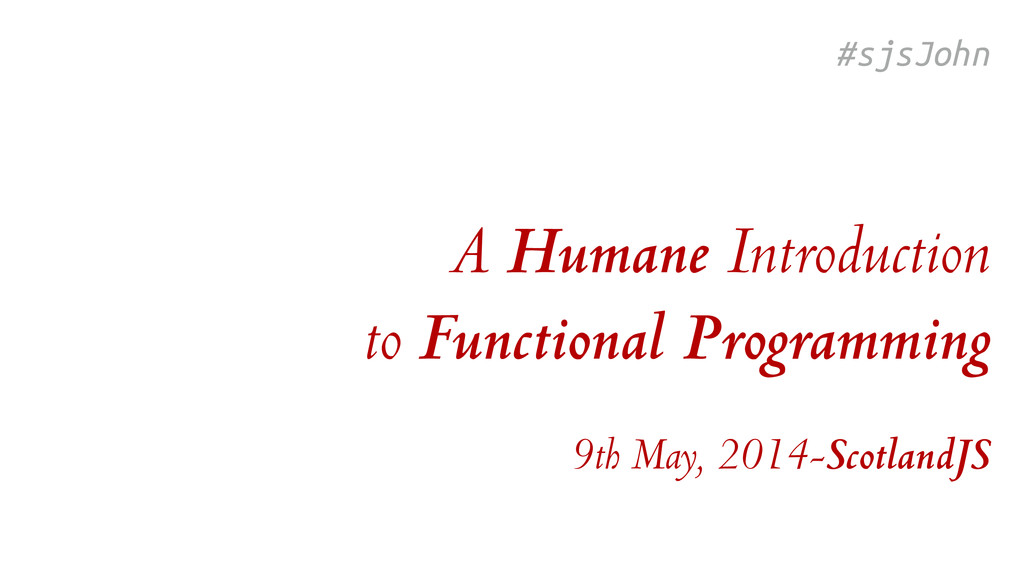 #sjsJohn

A Humane Introduction
to Functional Programming

9th May, 2014-ScotlandJS